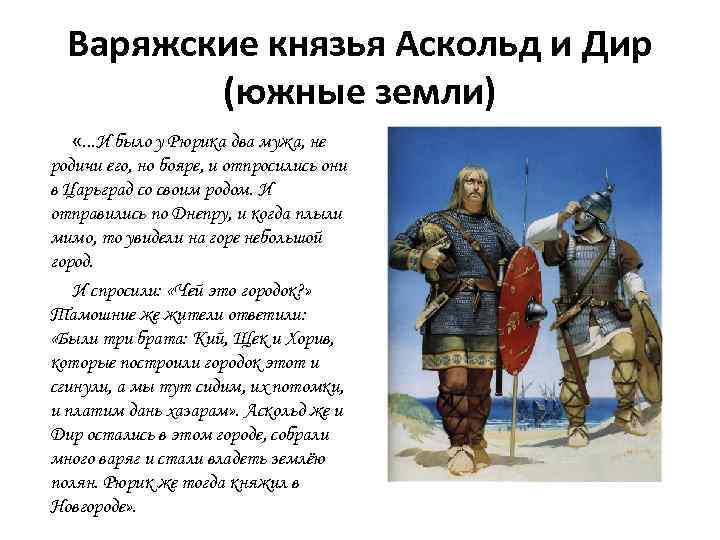 Варяжские князья Аскольд и Дир (южные земли)

«...И было у Рюрика два мужа, не родичи его, но бояре, и отпросились они в Царьград со своим родом. И отправились по Днепру, и когда плыли мимо, то увидели на горе небольшой город.

И спросили: «Чей это городок?» Тамошние же жители ответили: «Были три брата: Кий, Щек и Хорив, которые построили городок этот и сгинули, а мы тут сидим, их потомки, и платим дань хазарам». Аскольд же и Дир остались в этом городе, собрали много варяг и стали владеть землёю полян. Рюрик же тогда княжил в Новгороде».